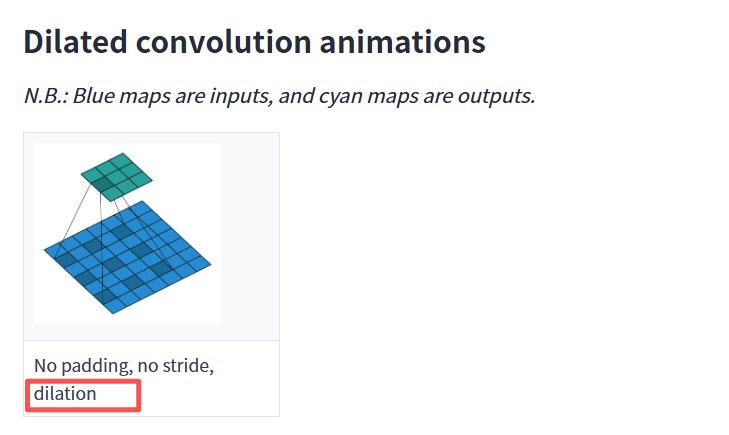 Dilated convolution animations

N.B.: Blue maps are inputs, and cyan maps are outputs.

No padding, no stride, dilation